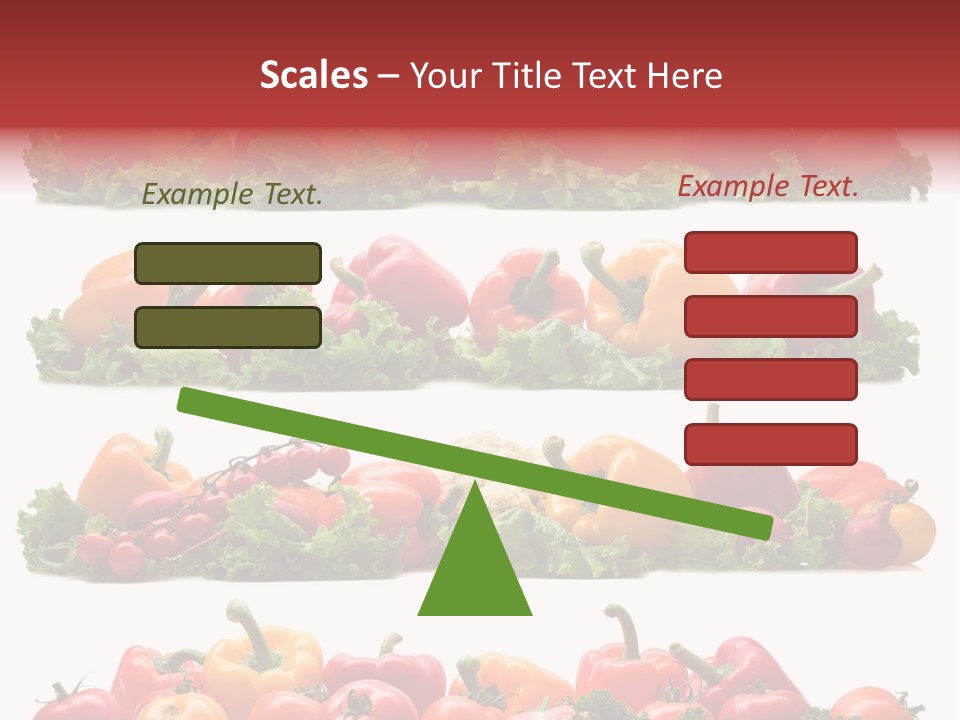 Scales – Your Title Text Here

Example Text.

Example Text.